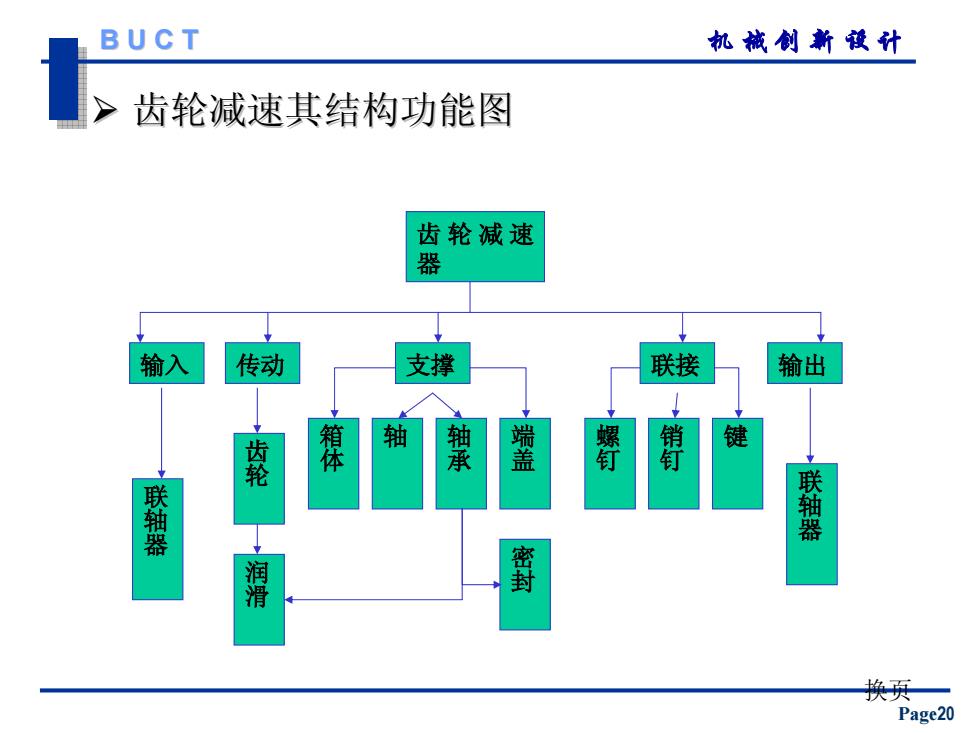 BUCT

机械创新设计

➢ 齿轮减速其结构功能图

齿轮减速器

输入

传动

支撑

联接

输出

联轴器

齿轮

润滑

箱体

轴

轴承

端盖

密封

螺钉

销钉

键

联轴器

换页

Page20